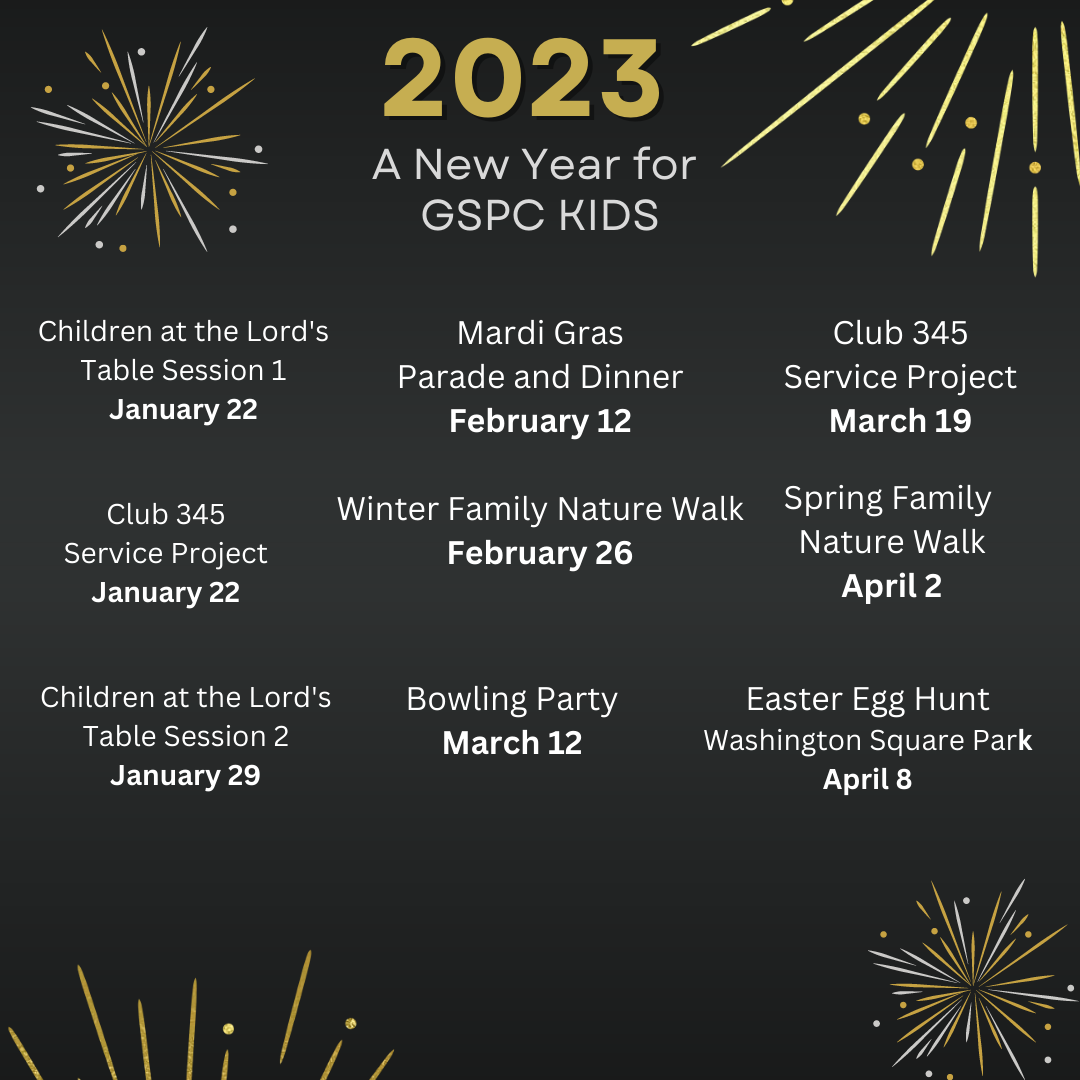 2023
A New Year for GSPC KIDS

Children at the Lord's Table Session 1
January 22

Club 345
Service Project
January 22

Children at the Lord's Table Session 2
January 29

Mardi Gras
Parade and Dinner
February 12

Winter Family Nature Walk
February 26

Bowling Party
March 12

Club 345
Service Project
March 19

Spring Family
Nature Walk
April 2

Easter Egg Hunt
Washington Square Park
April 8